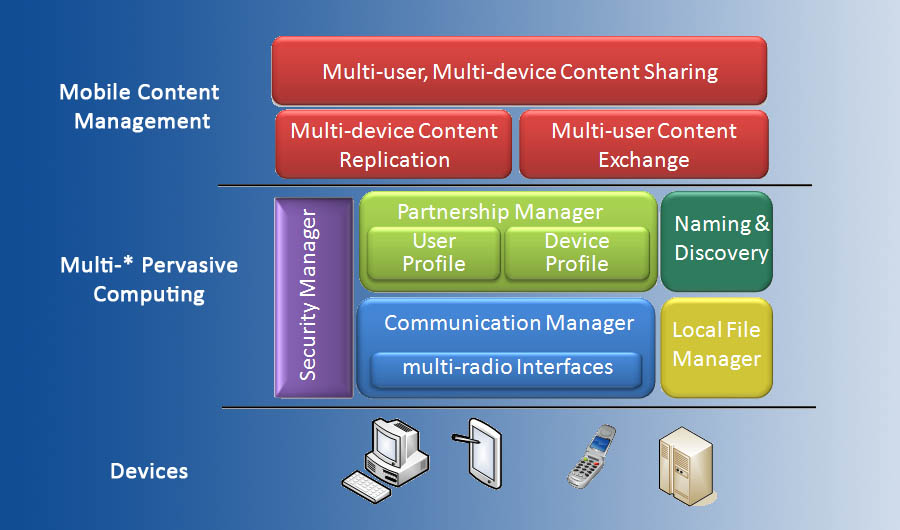 Mobile Content Management

Multi-user, Multi-device Content Sharing

Multi-device Content Replication

Multi-user Content Exchange

Multi-* Pervasive Computing

Security Manager

Partnership Manager

User Profile

Device Profile

Naming & Discovery

Communication Manager

multi-radio Interfaces

Local File Manager

Devices